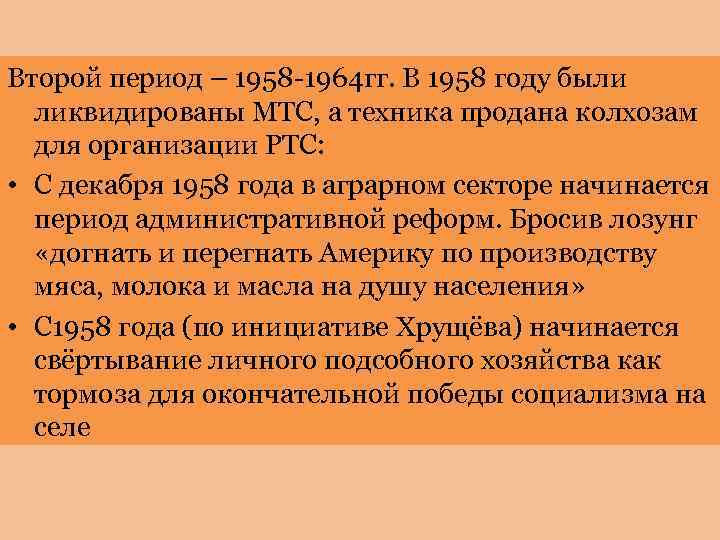 Второй период – 1958-1964гг. В 1958 году были ликвидированы МТС, а техника продана колхозам для организации РТС:

• С декабря 1958 года в аграрном секторе начинается период административной реформ. Бросив лозунг «догнать и перегнать Америку по производству мяса, молока и масла на душу населения»

• С1958 года (по инициативе Хрущёва) начинается свёртывание личного подсобного хозяйства как тормоза для окончательной победы социализма на селе